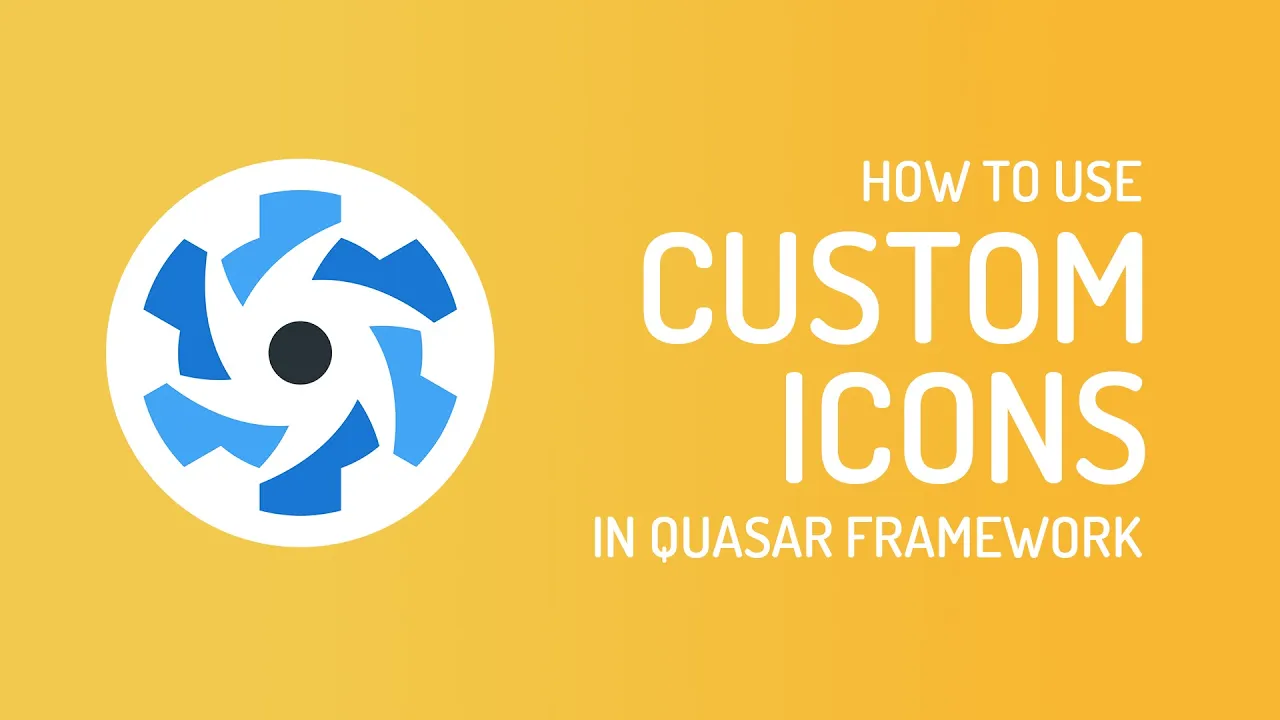 HOW TO USE
CUSTOM
ICONS
IN QUASAR FRAMEWORK